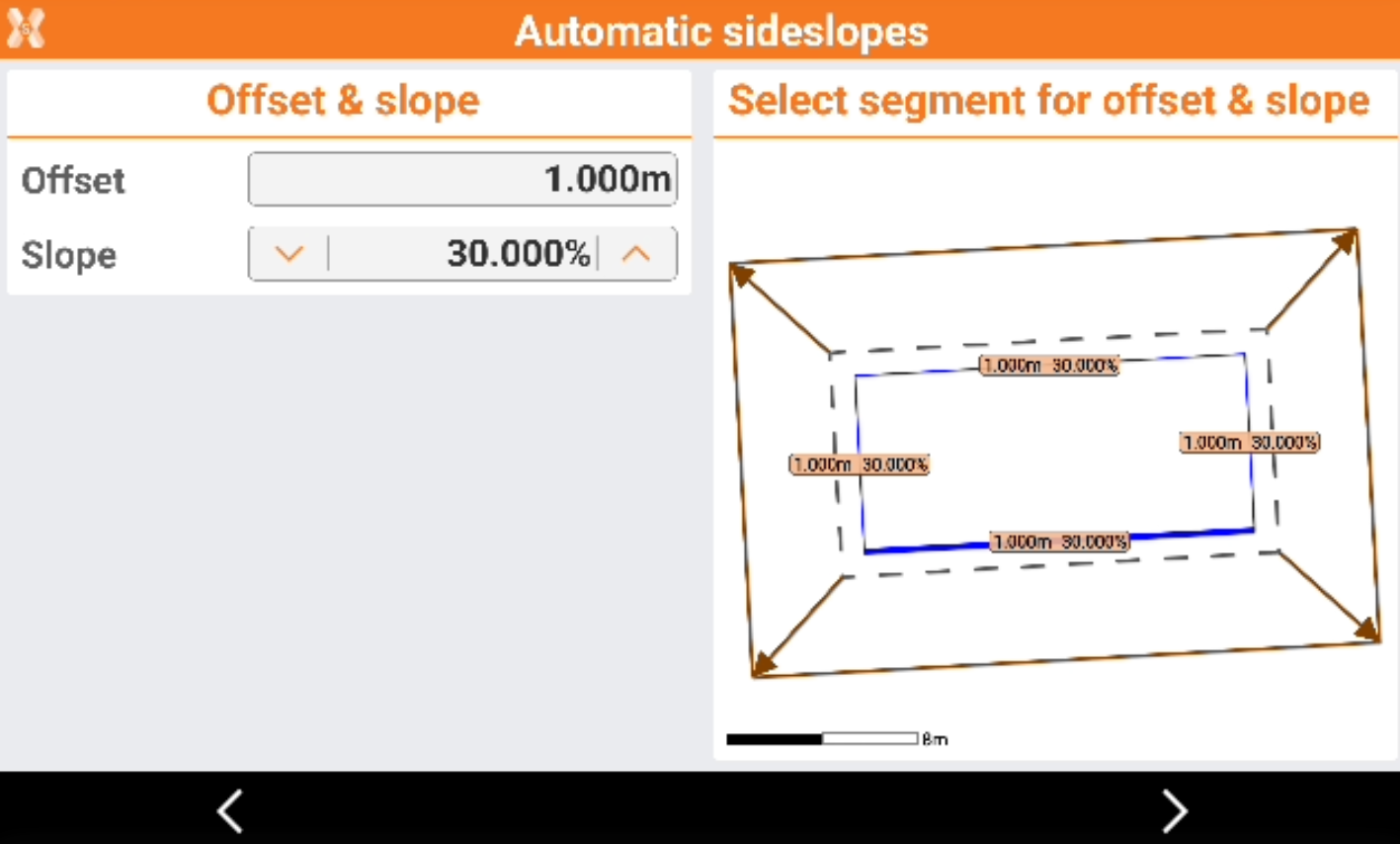 Automatic sideslopes

Offset & slope

Offset 1.000m

Slope 30.000%

Select segment for offset & slope

1.000m 30.000%

1.000m 30.000%

1.000m 30.000%

1.000m 30.000%

8m